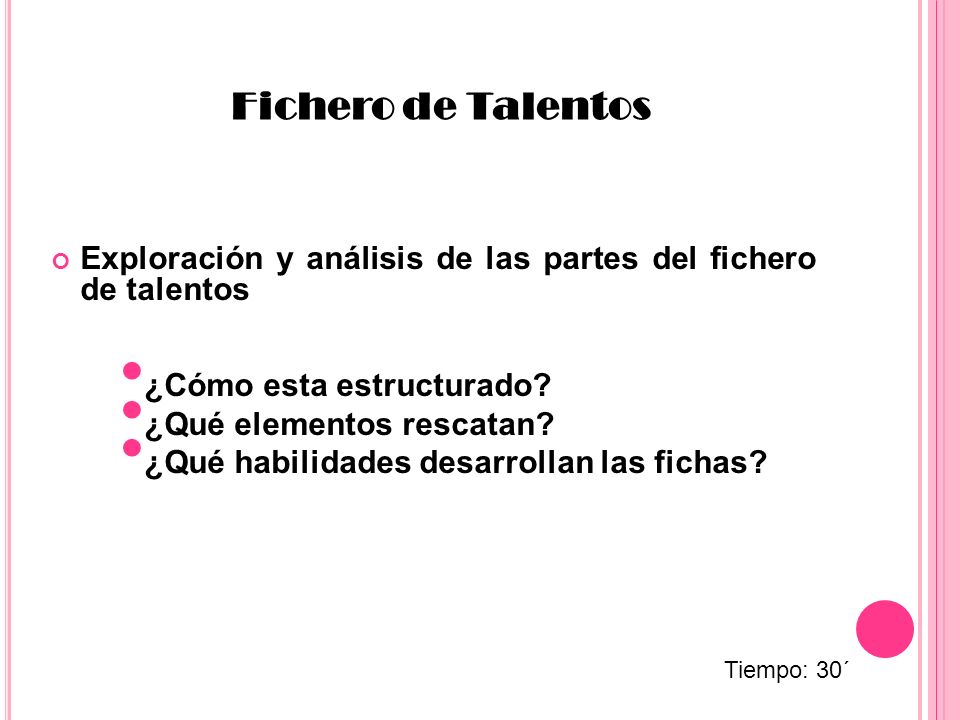 Fichero de Talentos

Exploración y análisis de las partes del fichero de talentos

¿Cómo esta estructurado?
¿Qué elementos rescatan?
¿Qué habilidades desarrollan las fichas?

Tiempo: 30´